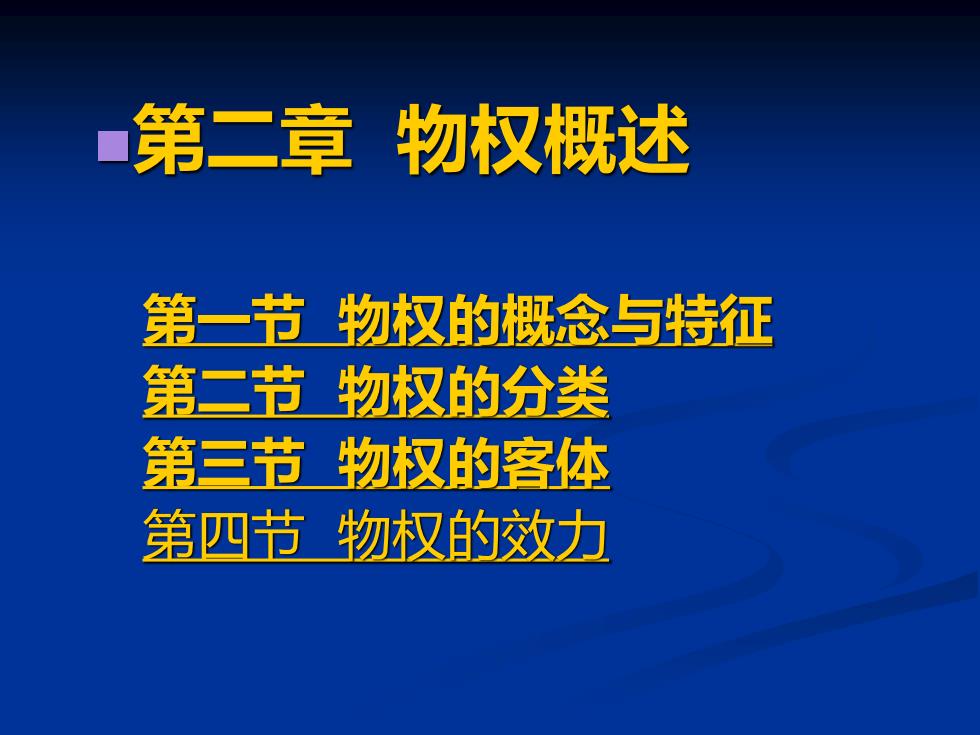 第二章 物权概述

第一节 物权的概念与特征
第二节 物权的分类
第三节 物权的客体
第四节 物权的效力